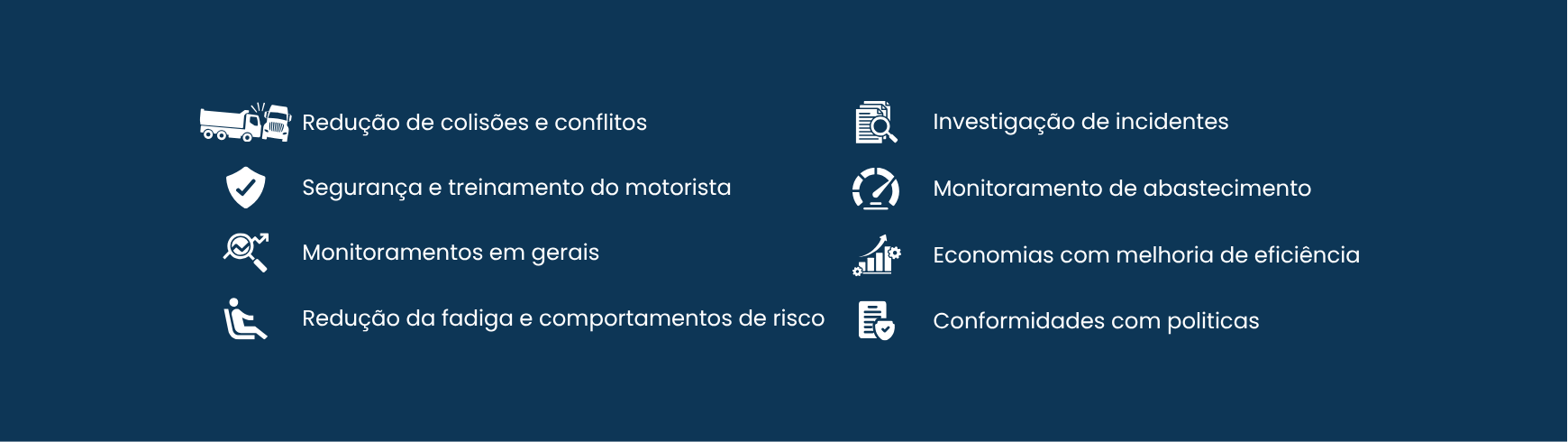 Redução de colisões e conflitos

Segurança e treinamento do motorista

Monitoramentos em gerais

Redução da fadiga e comportamentos de risco

Investigação de incidentes

Monitoramento de abastecimento

Economias com melhoria de eficiência

Conformidades com politicas